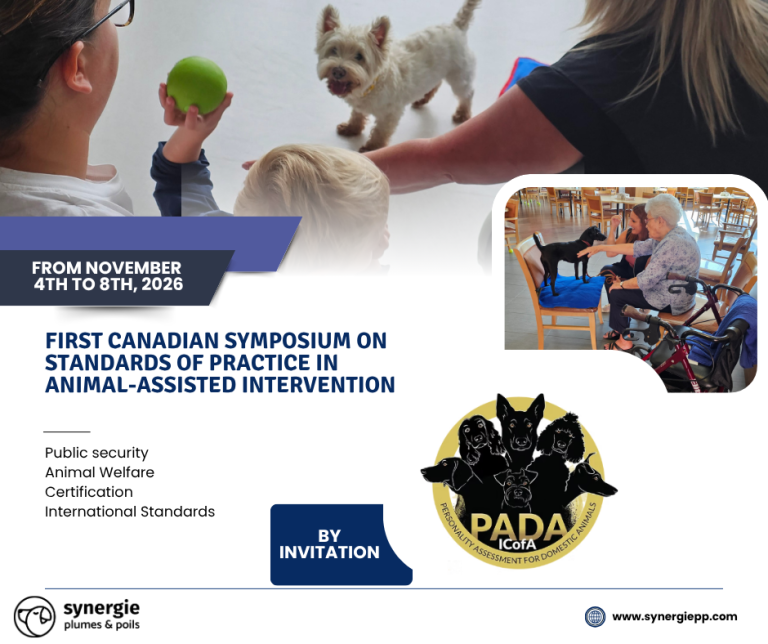 FROM NOVEMBER 4TH TO 8TH, 2026

FIRST CANADIAN SYMPOSIUM ON STANDARDS OF PRACTICE IN ANIMAL-ASSISTED INTERVENTION

Public security
Animal Welfare
Certification
International Standards

BY INVITATION

PADA
ICofA
PERSONALITY ASSESSMENT FOR DOMESTIC ANIMALS

synergie
plumes & poils

www.synergiepp.com